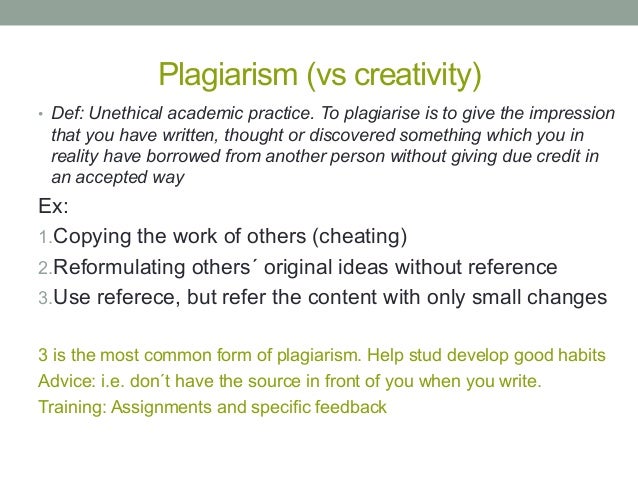 Plagiarism (vs creativity)

• Def: Unethical academic practice. To plagiarise is to give the impression that you have written, thought or discovered something which you in reality have borrowed from another person without giving due credit in an accepted way

Ex:

1. Copying the work of others (cheating)
2. Reformulating others´ original ideas without reference
3. Use referece, but refer the content with only small changes

3 is the most common form of plagiarism. Help stud develop good habits
Advice: i.e. don´t have the source in front of you when you write.
Training: Assignments and specific feedback